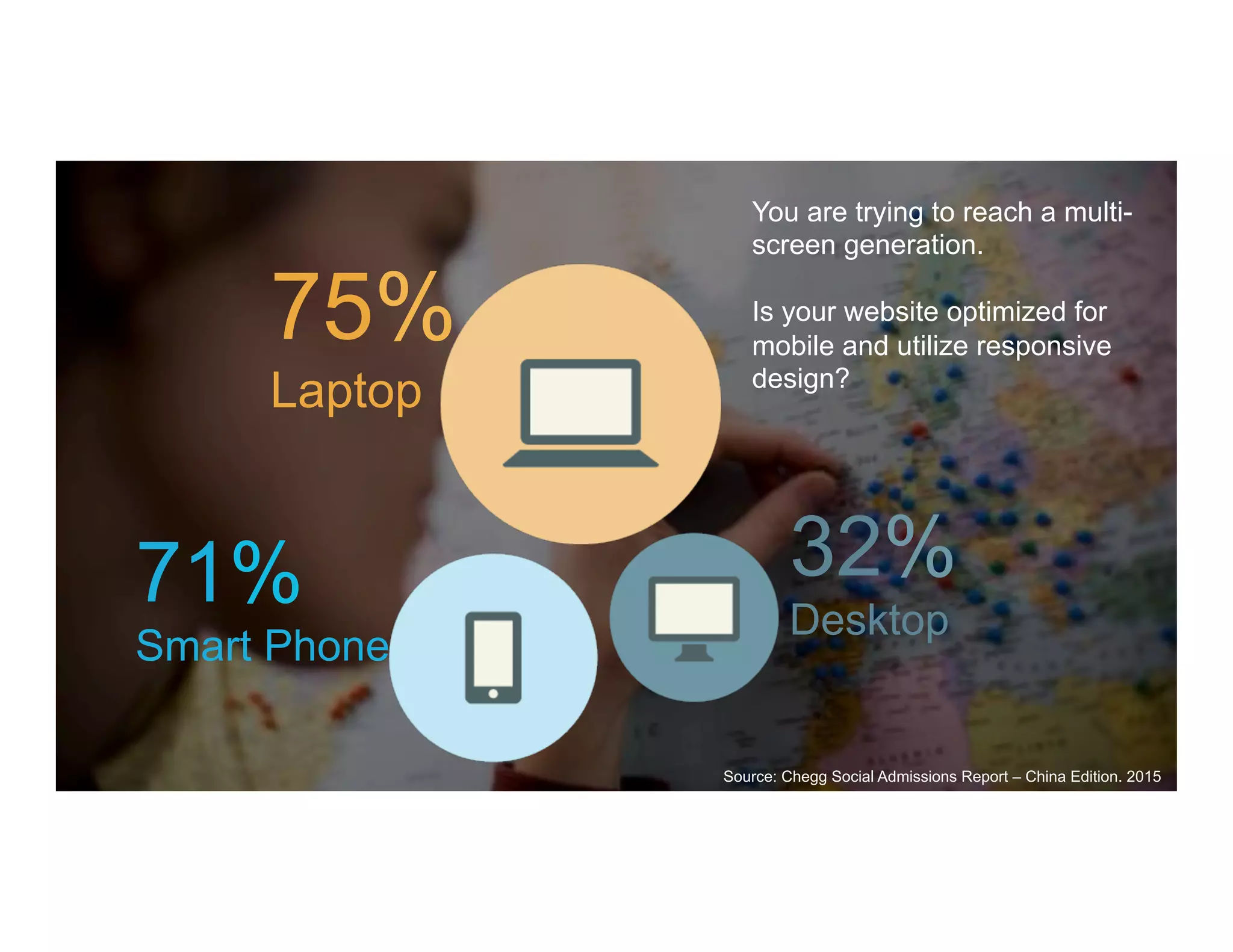 You are trying to reach a multi-screen generation.

Is your website optimized for mobile and utilize responsive design?

75%
Laptop

71%
Smart Phone

32%
Desktop

Source: Chegg Social Admissions Report – China Edition. 2015